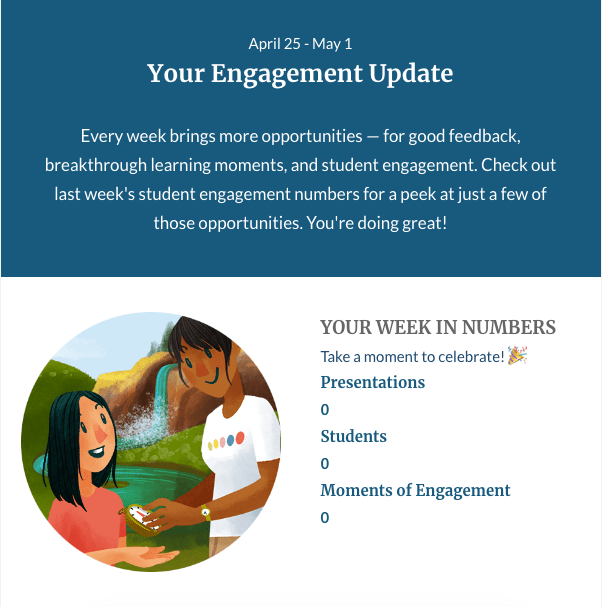 April 25 - May 1
Your Engagement Update

Every week brings more opportunities — for good feedback, breakthrough learning moments, and student engagement. Check out last week's student engagement numbers for a peek at just a few of those opportunities. You're doing great!

YOUR WEEK IN NUMBERS
Take a moment to celebrate! 🎉
Presentations
0
Students
0
Moments of Engagement
0